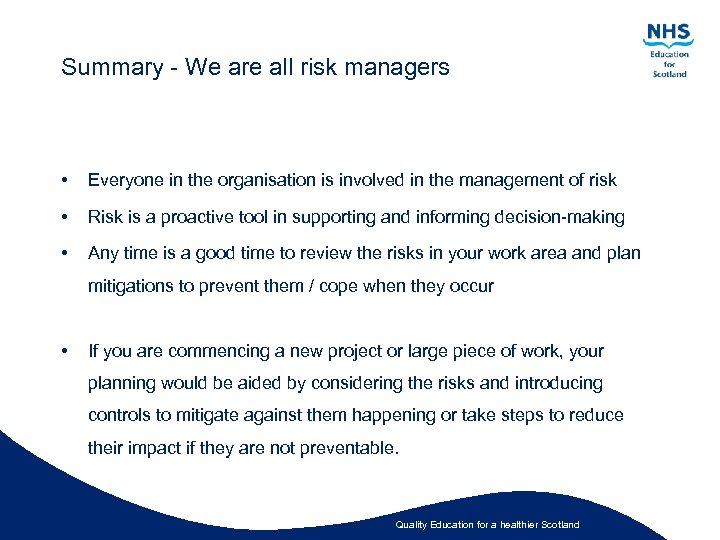 NHS
Education
for
Scotland

Summary - We are all risk managers

• Everyone in the organisation is involved in the management of risk

• Risk is a proactive tool in supporting and informing decision-making

• Any time is a good time to review the risks in your work area and plan mitigations to prevent them / cope when they occur

• If you are commencing a new project or large piece of work, your planning would be aided by considering the risks and introducing controls to mitigate against them happening or take steps to reduce their impact if they are not preventable.

Quality Education for a healthier Scotland